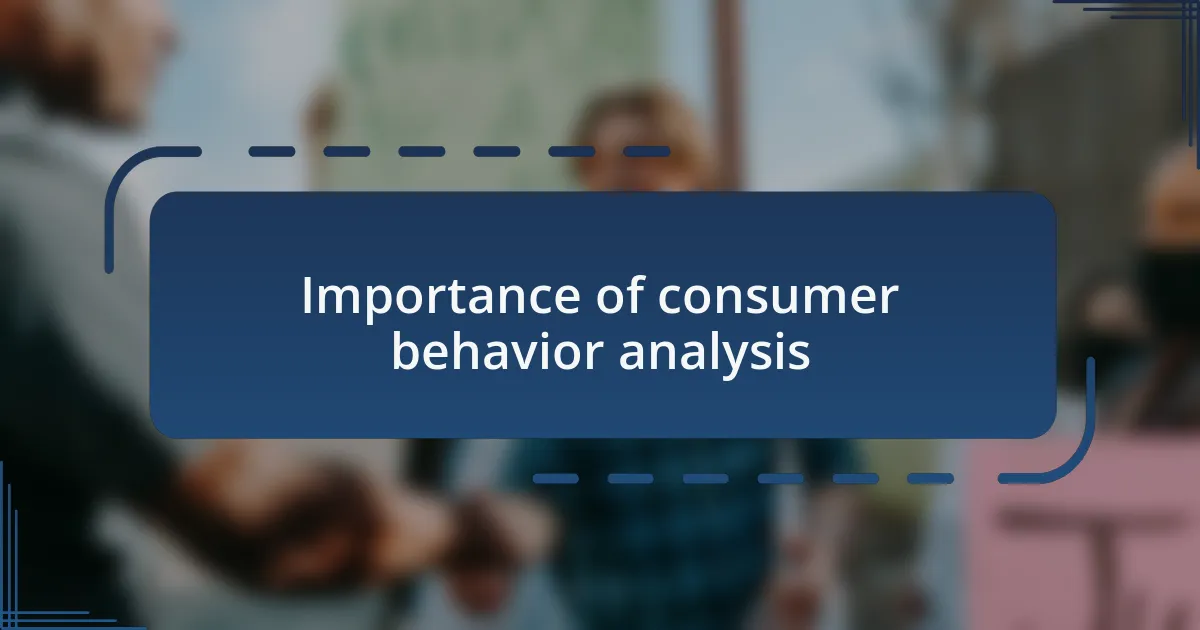 Importance of consumer behavior analysis